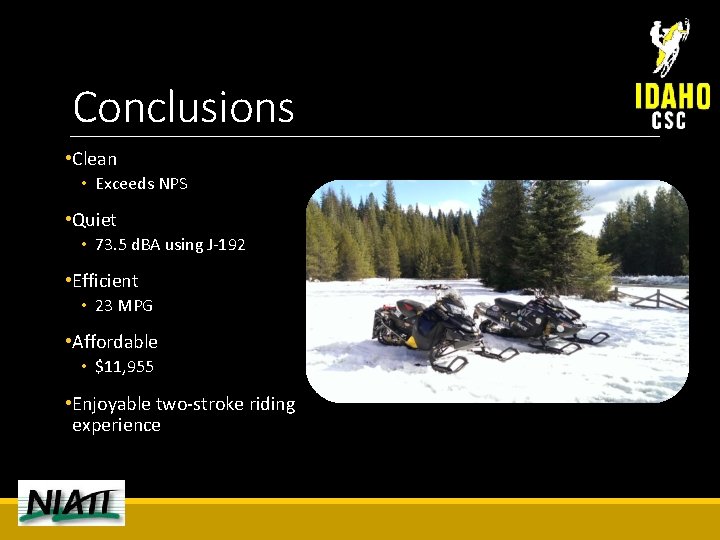 IDAHO
CSC

Conclusions

•Clean
• Exceeds NPS

•Quiet
• 73.5 dBA using J-192

•Efficient
• 23 MPG

•Affordable
• $11,955

•Enjoyable two-stroke riding experience

NIATT